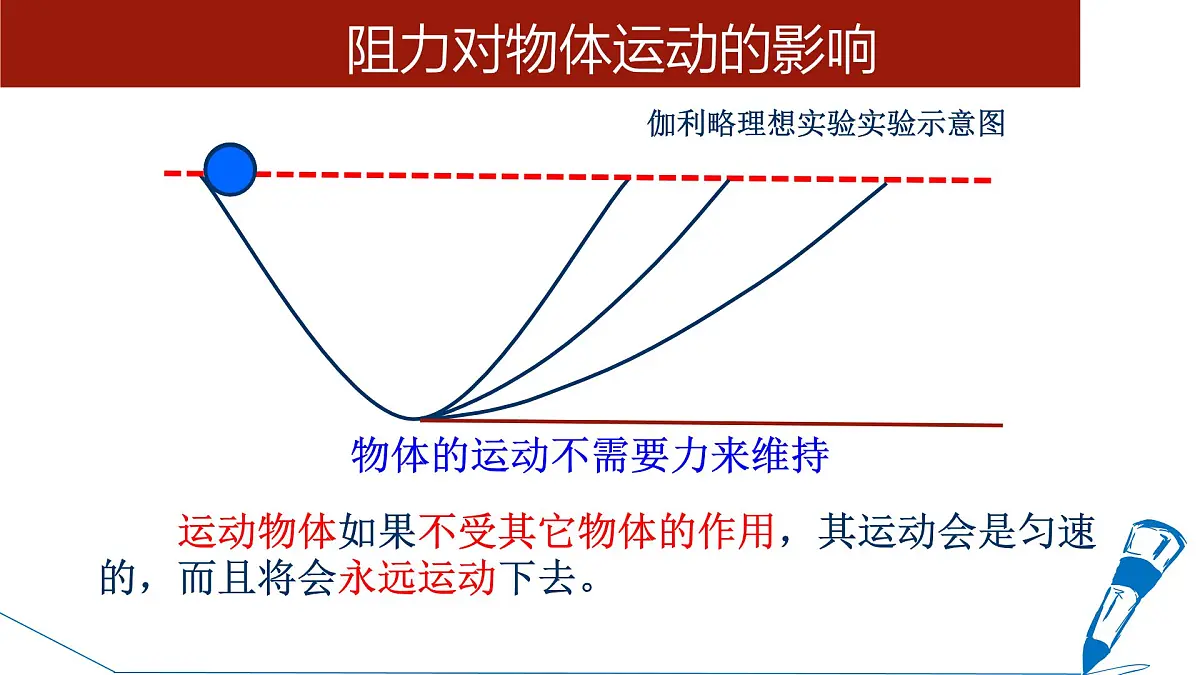 阻力对物体运动的影响

伽利略理想实验实验示意图

物体的运动不需要力来维持

运动物体如果不受其它物体的作用，其运动会是匀速的，而且将会永远运动下去。